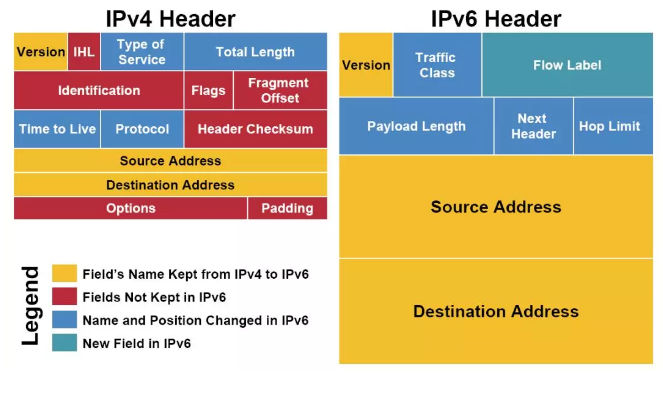 IPv4 Header

Version IHL Type of Service Total Length

Identification Flags Fragment Offset

Time to Live Protocol Header Checksum

Source Address

Destination Address

Options Padding

Legend

Field's Name Kept from IPv4 to IPv6

Fields Not Kept in IPv6

Name and Position Changed in IPv6

New Field in IPv6

IPv6 Header

Version Traffic Class Flow Label

Payload Length Next Header Hop Limit

Source Address

Destination Address